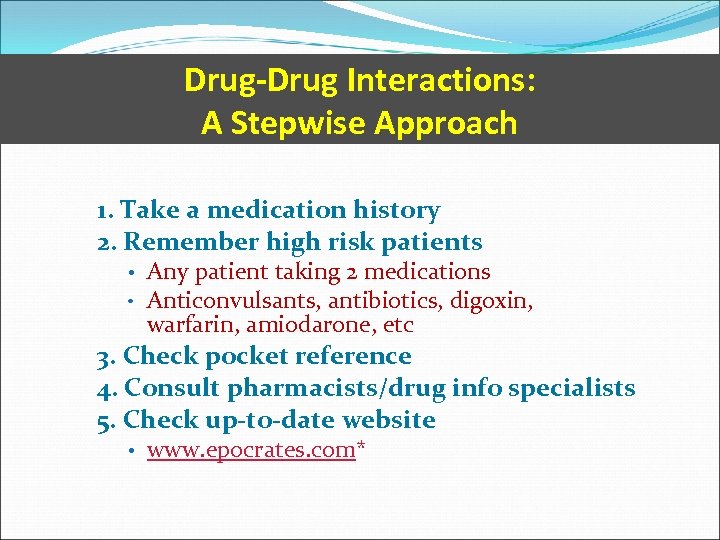 Drug-Drug Interactions:
A Stepwise Approach

1. Take a medication history
2. Remember high risk patients
• Any patient taking 2 medications
• Anticonvulsants, antibiotics, digoxin, warfarin, amiodarone, etc
3. Check pocket reference
4. Consult pharmacists/drug info specialists
5. Check up-to-date website
• www.epocrates.com*